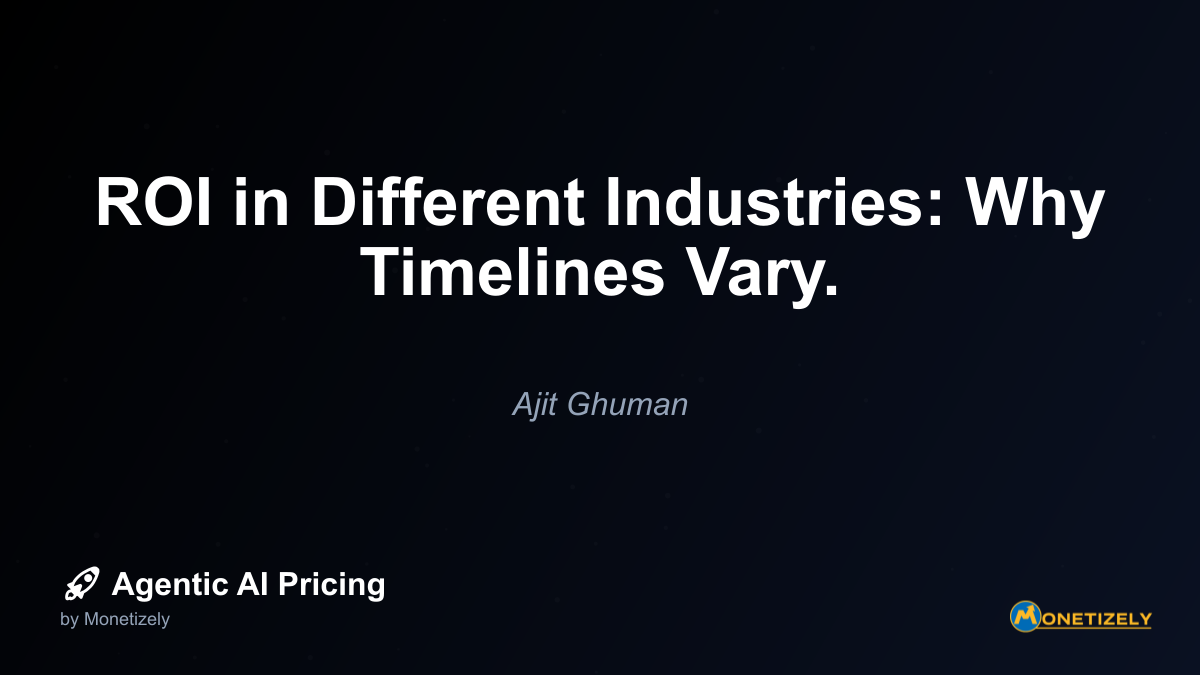 ROI in Different Industries: Why Timelines Vary.

Ajit Ghuman

Agentic AI Pricing
by Monetizely

MONETIZELY